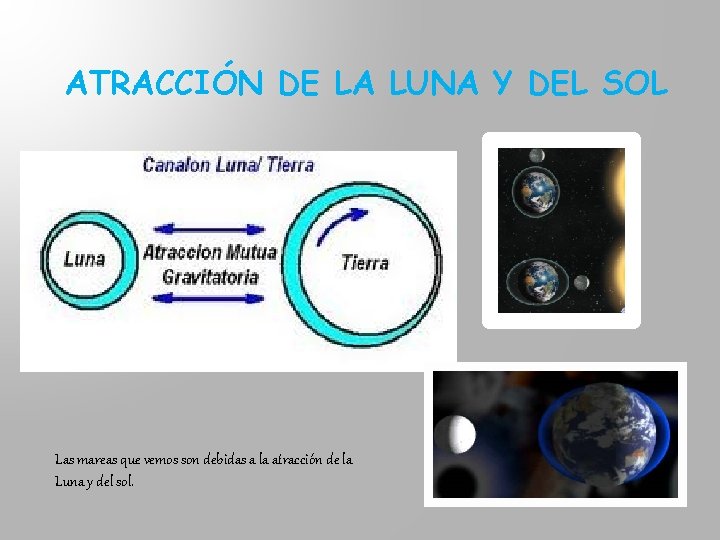 ATRACCIÓN DE LA LUNA Y DEL SOL

Canalon Luna/ Tierra

Luna

Atraccion Mutua Gravitatoria

Tierra

Las mareas que vemos son debidas a la atracción de la Luna y del sol.